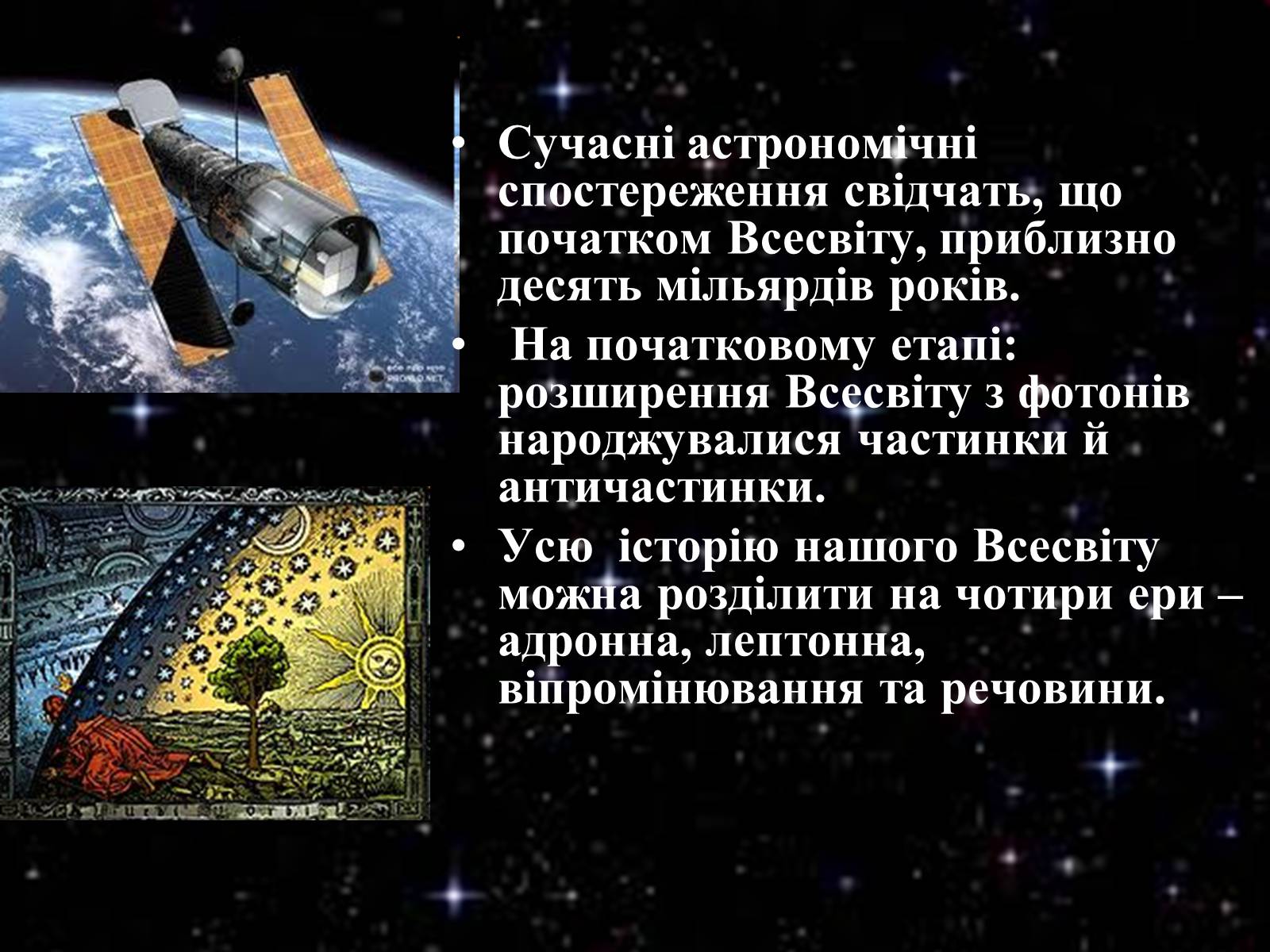 • Сучасні астрономічні спостереження свідчать, що початком Всесвіту, приблизно десять мільярдів років.

• На початковому етапі: розширення Всесвіту з фотонів народжувалися частинки й античастинки.

• Усю історію нашого Всесвіту можна розділити на чотири ери – адронна, лептонна, віпромінювання та речовини.